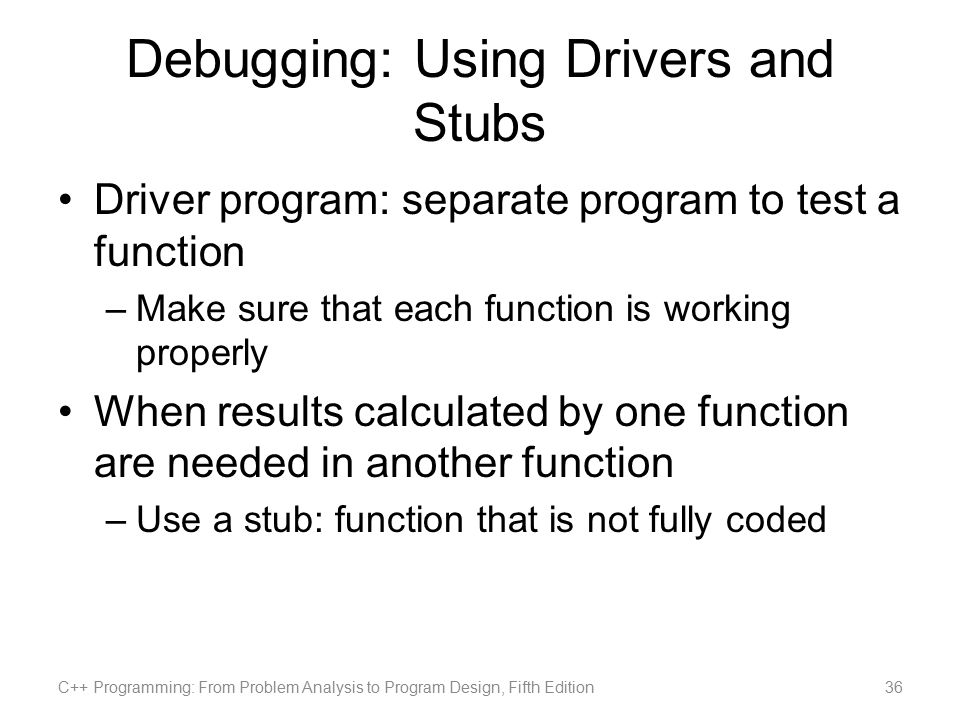 Debugging: Using Drivers and Stubs

• Driver program: separate program to test a function

– Make sure that each function is working properly

• When results calculated by one function are needed in another function

– Use a stub: function that is not fully coded

C++ Programming: From Problem Analysis to Program Design, Fifth Edition

36